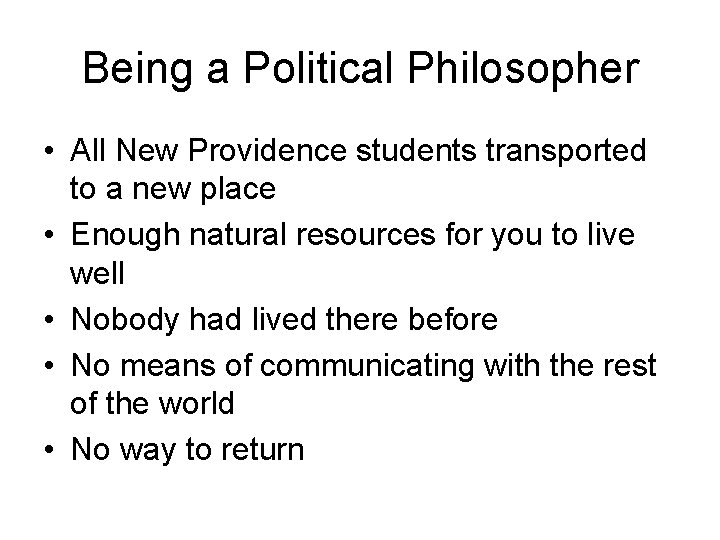 Being a Political Philosopher

• All New Providence students transported to a new place
• Enough natural resources for you to live well
• Nobody had lived there before
• No means of communicating with the rest of the world
• No way to return